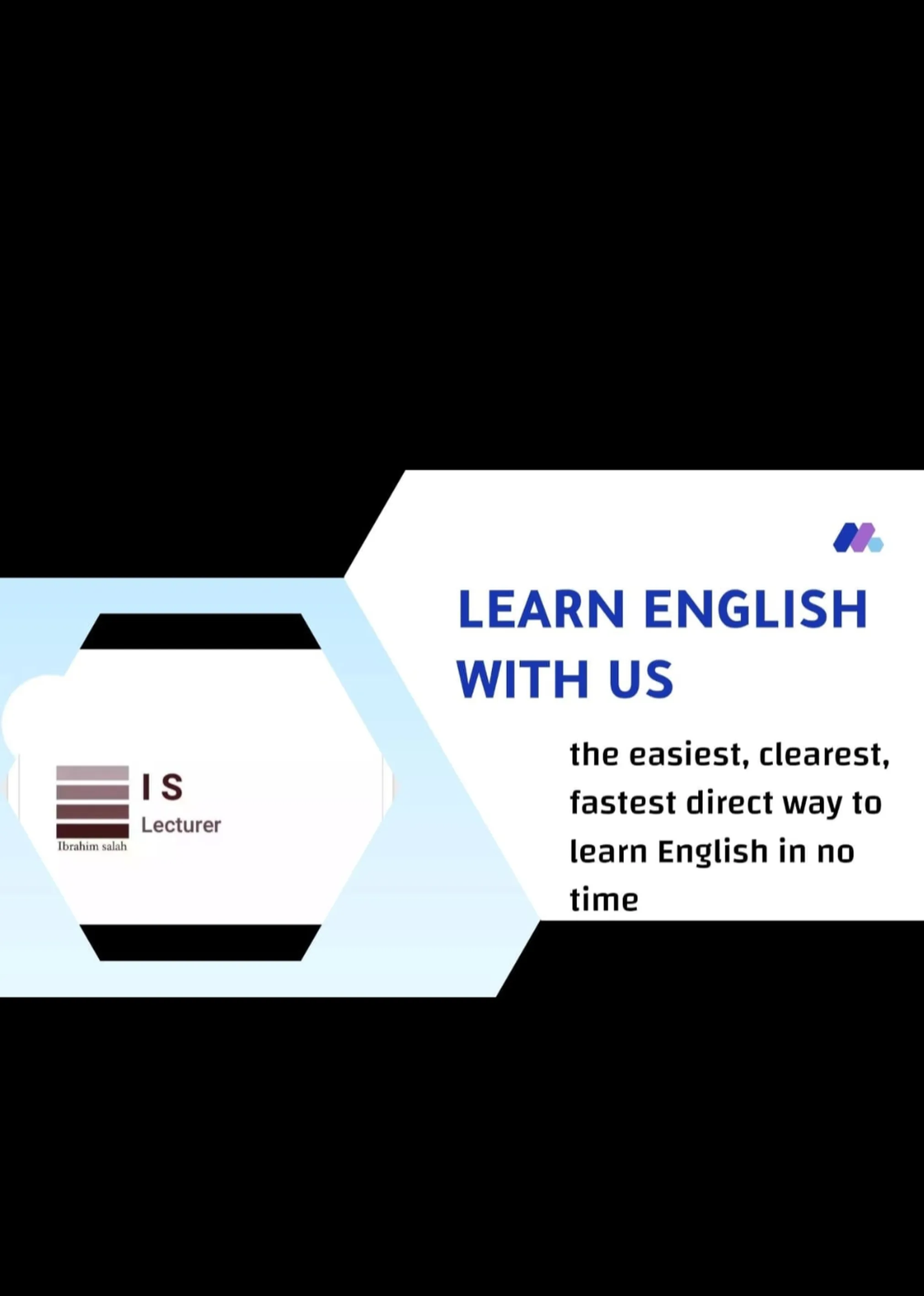 I S
Lecturer
Ibrahim salah

LEARN ENGLISH WITH US

the easiest, clearest, fastest direct way to learn English in no time